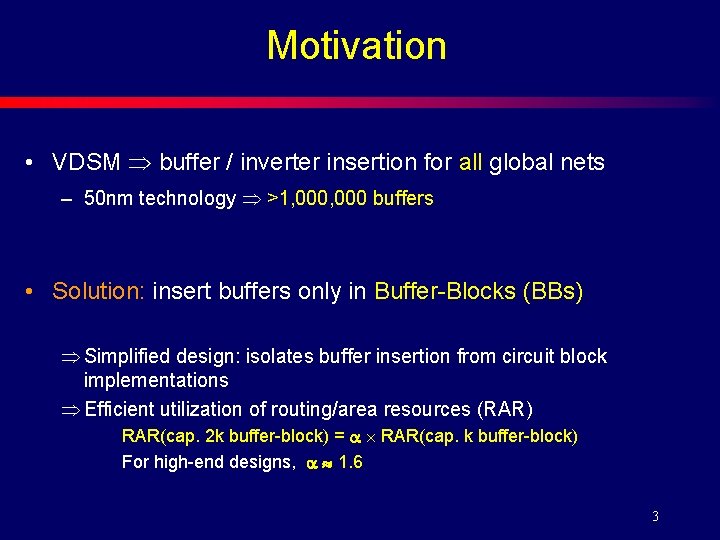 Motivation

• VDSM $\Rightarrow$ buffer / inverter insertion for all global nets

– 50nm technology $\Rightarrow$ >1,000,000 buffers

• Solution: insert buffers only in Buffer-Blocks (BBs)

$\Rightarrow$ Simplified design: isolates buffer insertion from circuit block implementations

$\Rightarrow$ Efficient utilization of routing/area resources (RAR)

RAR(cap. 2k buffer-block) = $\alpha \times$ RAR(cap. k buffer-block)

For high-end designs, $\alpha \approx 1.6$

3